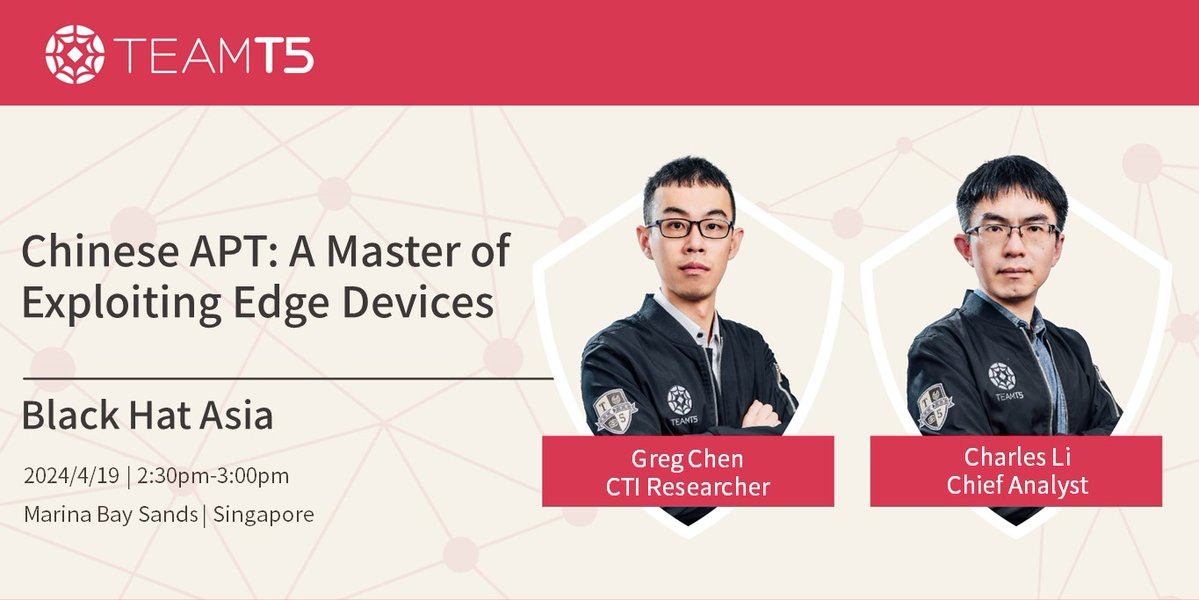 TEAMT5

Chinese APT: A Master of Exploiting Edge Devices

Black Hat Asia

2024/4/19 | 2:30pm-3:00pm

Marina Bay Sands | Singapore

TEAMT5

Greg Chen
CTI Researcher

TEAMT5

Charles Li
Chief Analyst